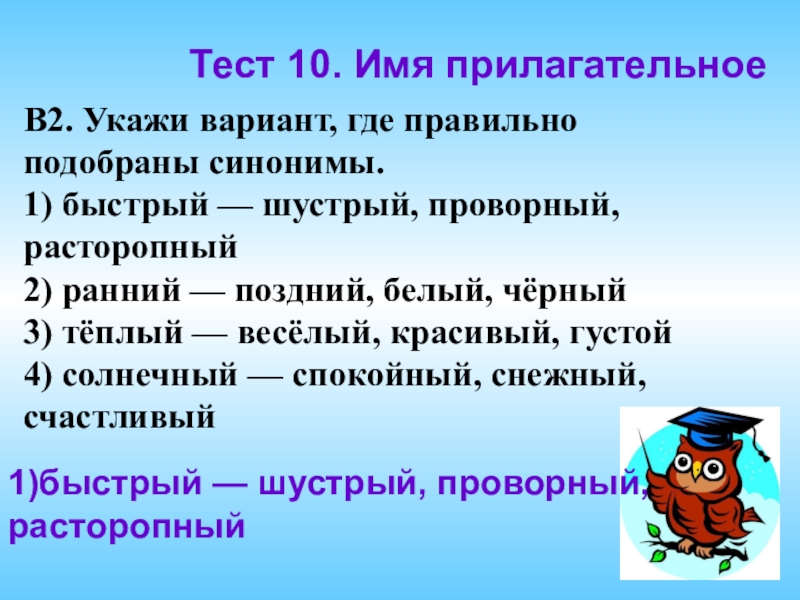 Тест 10. Имя прилагательное

В2. Укажи вариант, где правильно подобраны синонимы.
1) быстрый — шустрый, проворный, расторопный
2) ранний — поздний, белый, чёрный
3) тёплый — весёлый, красивый, густой
4) солнечный — спокойный, снежный, счастливый

1)быстрый — шустрый, проворный, расторопный